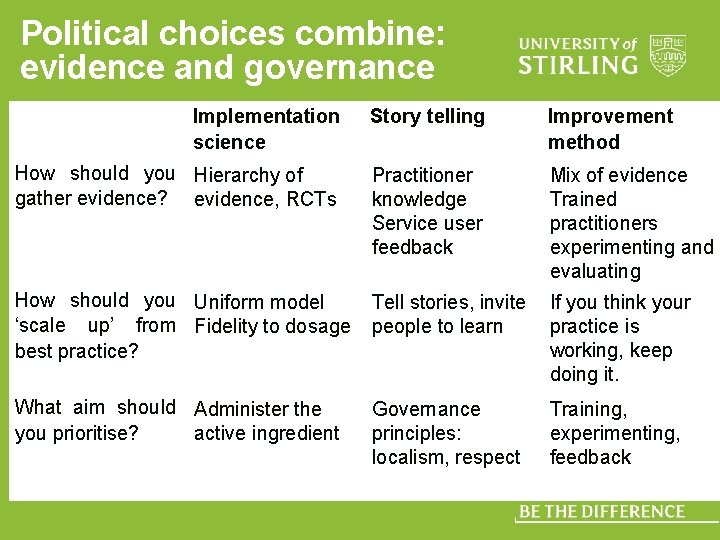 Political choices combine: evidence and governance

UNIVERSITY of STIRLING

| | Implementation science | Story telling | Improvement method |
|---|---|---|---|
| How should you gather evidence? | Hierarchy of evidence, RCTs | Practitioner knowledge Service user feedback | Mix of evidence Trained practitioners experimenting and evaluating |
| How should you 'scale up' from best practice? | Uniform model Fidelity to dosage | Tell stories, invite people to learn | If you think your practice is working, keep doing it. |
| What aim should you prioritise? | Administer the active ingredient | Governance principles: localism, respect | Training, experimenting, feedback |

BE THE DIFFERENCE